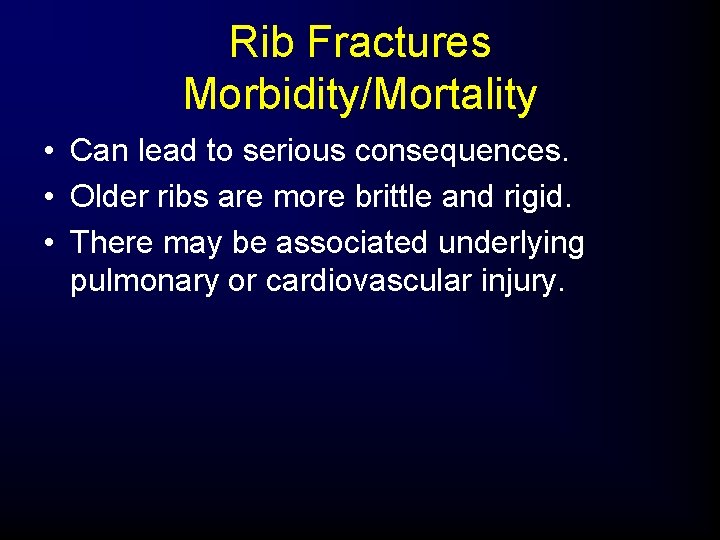 Rib Fractures
Morbidity/Mortality

• Can lead to serious consequences.
• Older ribs are more brittle and rigid.
• There may be associated underlying pulmonary or cardiovascular injury.